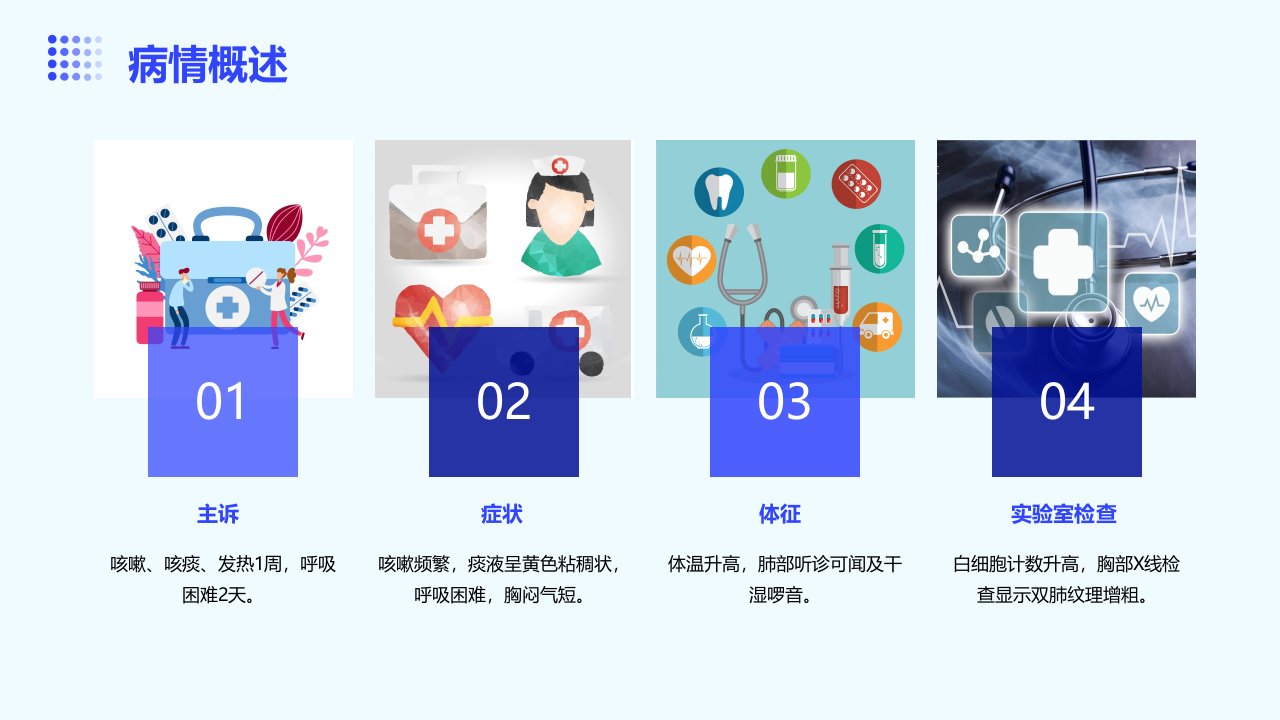 病情概述

01

主诉

咳嗽、咳痰、发热1周，呼吸困难2天。

02

症状

咳嗽频繁，痰液呈黄色粘稠状，呼吸困难，胸闷气短。

03

体征

体温升高，肺部听诊可闻及干湿啰音。

04

实验室检查

白细胞计数升高，胸部X线检查显示双肺纹理增粗。